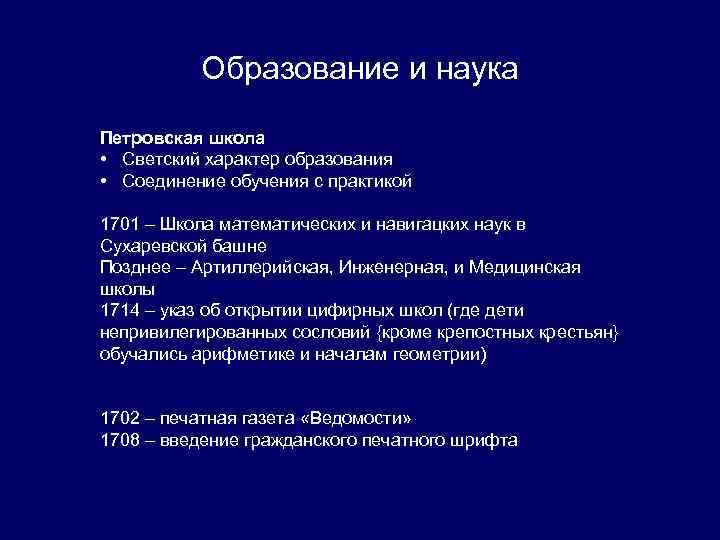 Образование и наука

Петровская школа
• Светский характер образования
• Соединение обучения с практикой

1701 – Школа математических и навигацких наук в Сухаревской башне
Позднее – Артиллерийская, Инженерная, и Медицинская школы
1714 – указ об открытии цифирных школ (где дети непривилегированных сословий {кроме крепостных крестьян} обучались арифметике и началам геометрии)

1702 – печатная газета «Ведомости»
1708 – введение гражданского печатного шрифта